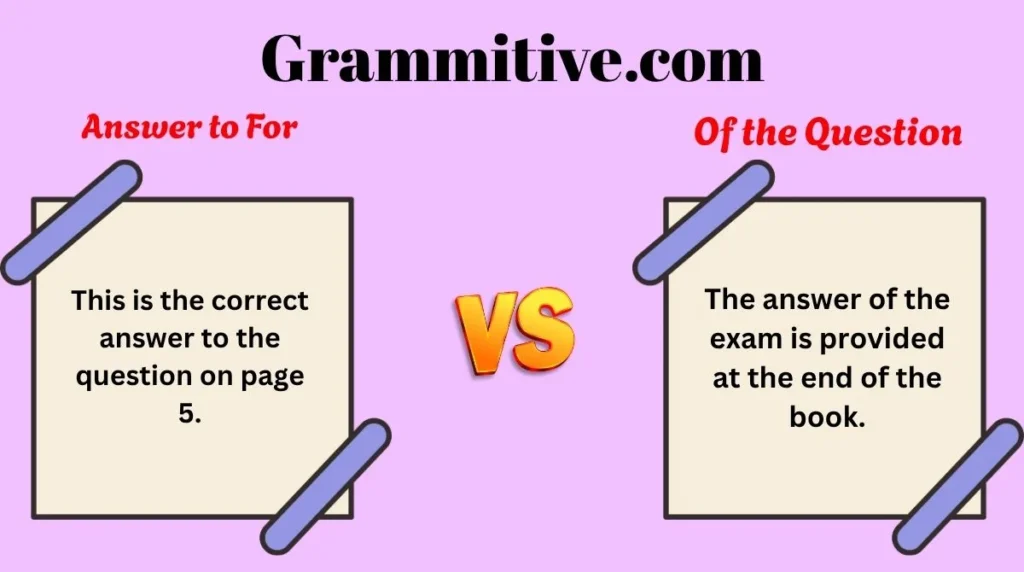 Grammitive.com

Answer to For

This is the correct answer to the question on page 5.

VS

Of the Question

The answer of the exam is provided at the end of the book.